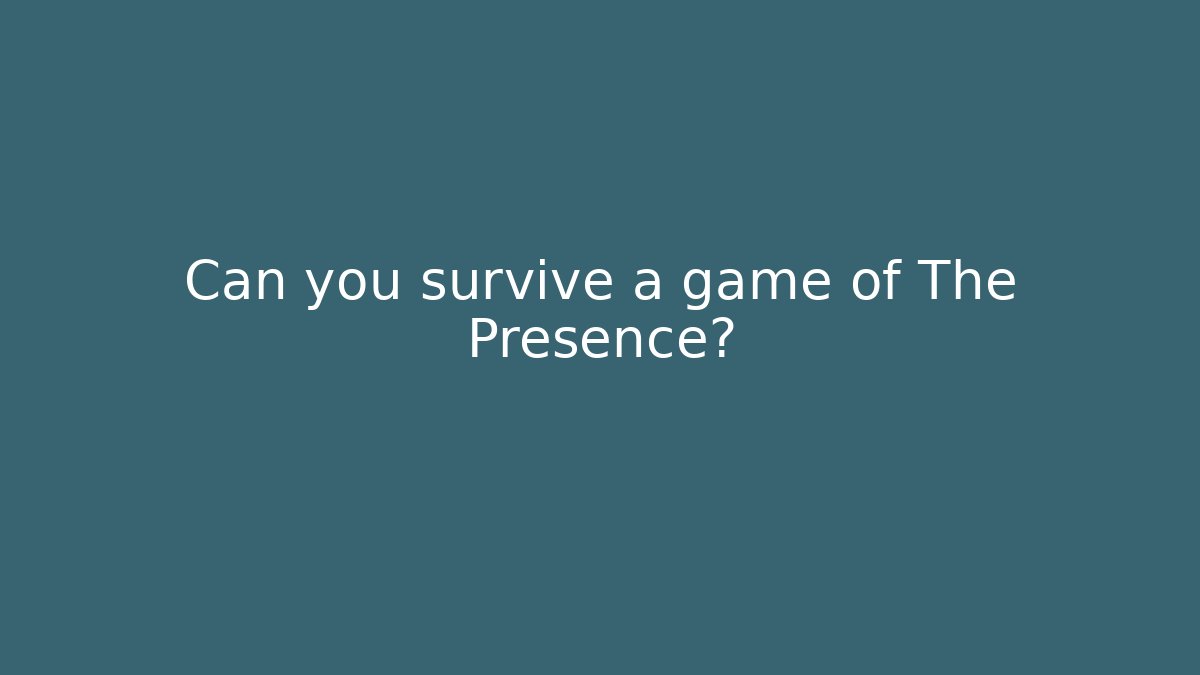 Can you survive a game of The Presence?